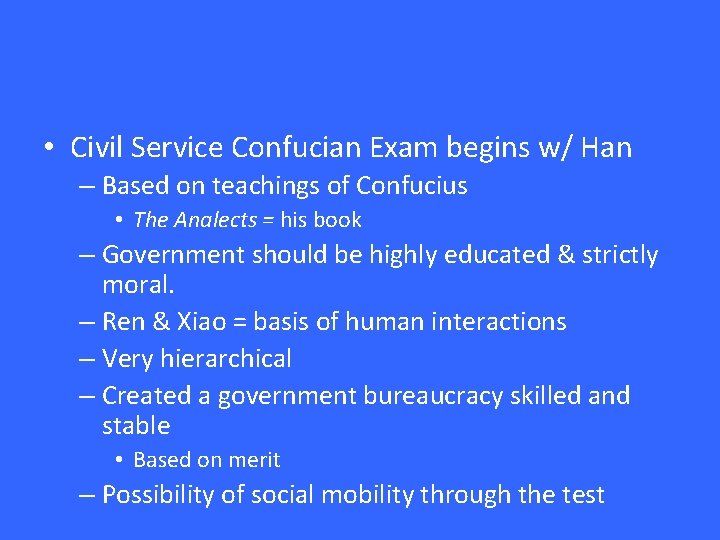 • Civil Service Confucian Exam begins w/ Han
– Based on teachings of Confucius
• The Analects = his book
– Government should be highly educated & strictly moral.
– Ren & Xiao = basis of human interactions
– Very hierarchical
– Created a government bureaucracy skilled and stable
• Based on merit
– Possibility of social mobility through the test